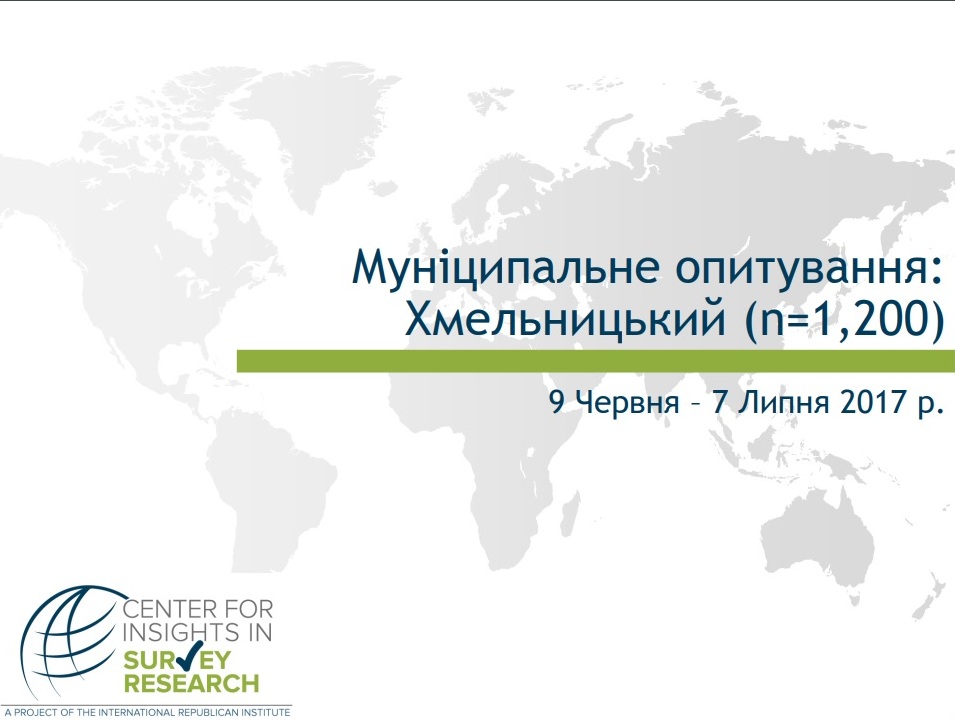 Муніципальне опитування: Хмельницький (n=1,200)

9 Червня – 7 Липня 2017 р.

CENTER FOR INSIGHTS IN SURVEY RESEARCH

A PROJECT OF THE INTERNATIONAL REPUBLICAN INSTITUTE